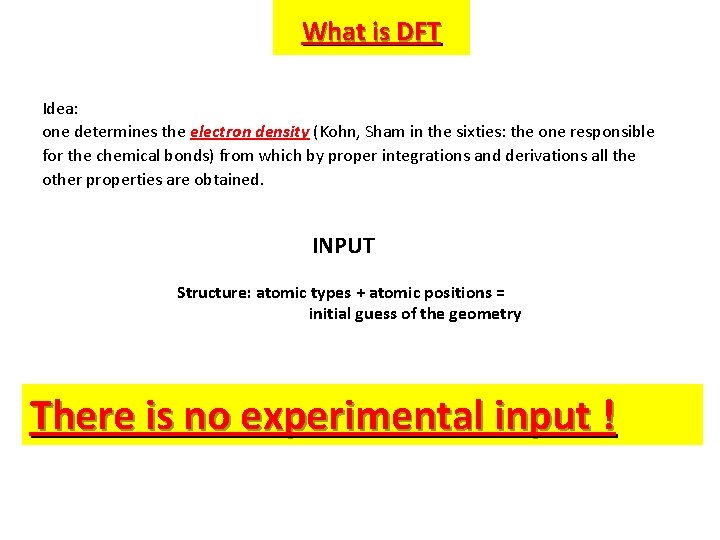 What is DFT

Idea:
one determines the electron density (Kohn, Sham in the sixties: the one responsible for the chemical bonds) from which by proper integrations and derivations all the other properties are obtained.

INPUT

Structure: atomic types + atomic positions =
initial guess of the geometry

There is no experimental input !